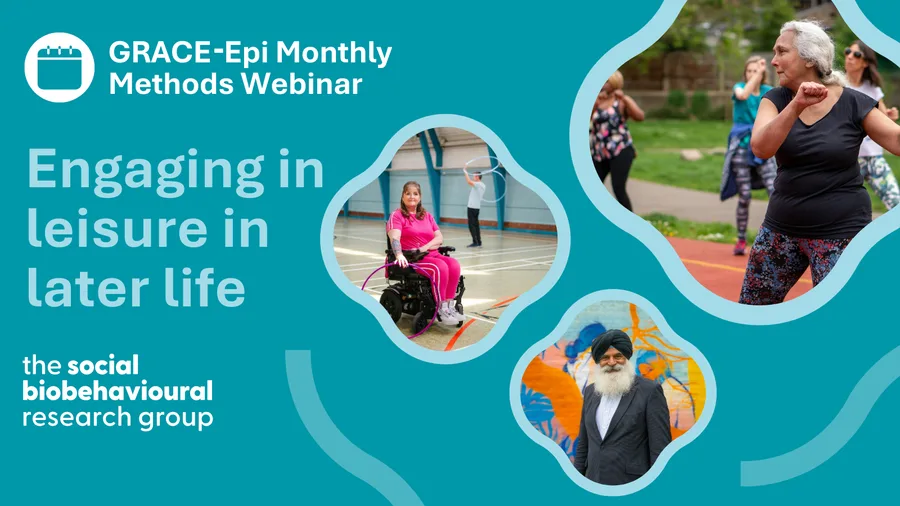 GRACE-Epi Monthly Methods Webinar

Engaging in leisure in later life

the social biobehavioural research group